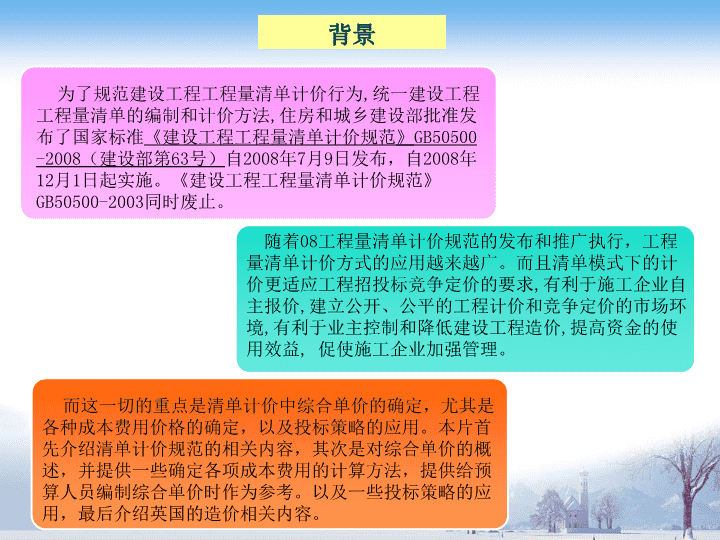 背景

为了规范建设工程工程量清单计价行为,统一建设工程工程量清单的编制和计价方法,住房和城乡建设部批准发布了国家标准《建设工程工程量清单计价规范》GB50500-2008（建设部第63号）自2008年7月9日发布，自2008年12月1日起实施。《建设工程工程量清单计价规范》GB50500-2003同时废止。

随着08工程量清单计价规范的发布和推广执行，工程量清单计价方式的应用越来越广。而且清单模式下的计价更适应工程招投标竞争定价的要求,有利于施工企业自主报价,建立公开、公平的工程计价和竞争定价的市场环境,有利于业主控制和降低建设工程造价,提高资金的使用效益，促使施工企业加强管理。

而这一切的重点是清单计价中综合单价的确定，尤其是各种成本费用价格的确定，以及投标策略的应用。本片首先介绍清单计价规范的相关内容，其次是对综合单价的概述，并提供一些确定各项成本费用的计算方法，提供给预算人员编制综合单价时作为参考。以及一些投标策略的应用，最后介绍英国的造价相关内容。